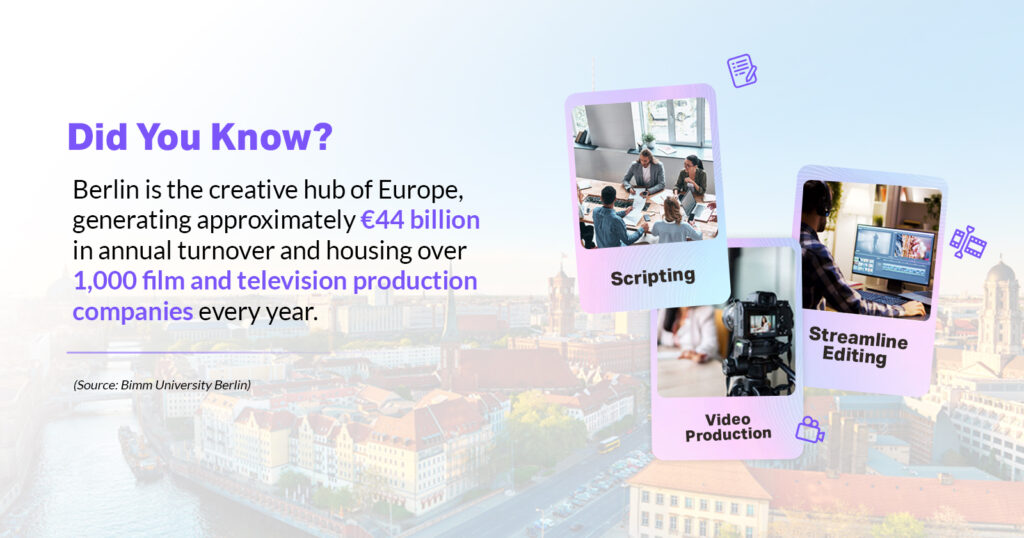 Did You Know?

Berlin is the creative hub of Europe, generating approximately €44 billion in annual turnover and housing over 1,000 film and television production companies every year.

(Source: Bimm University Berlin)

Scripting

Video Production

Streamline Editing